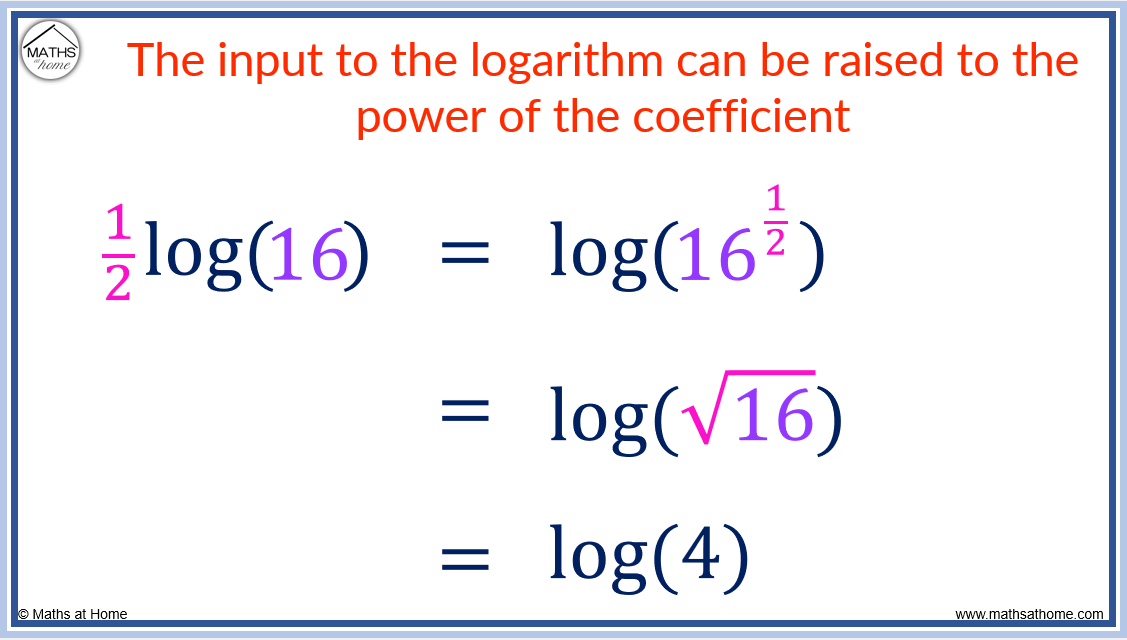 MATHS at home

The input to the logarithm can be raised to the power of the coefficient

$\frac{1}{2}\log(16) = \log(16^{\frac{1}{2}})$

$= \log(\sqrt{16})$

$= \log(4)$

© Maths at Home

www.mathsathome.com